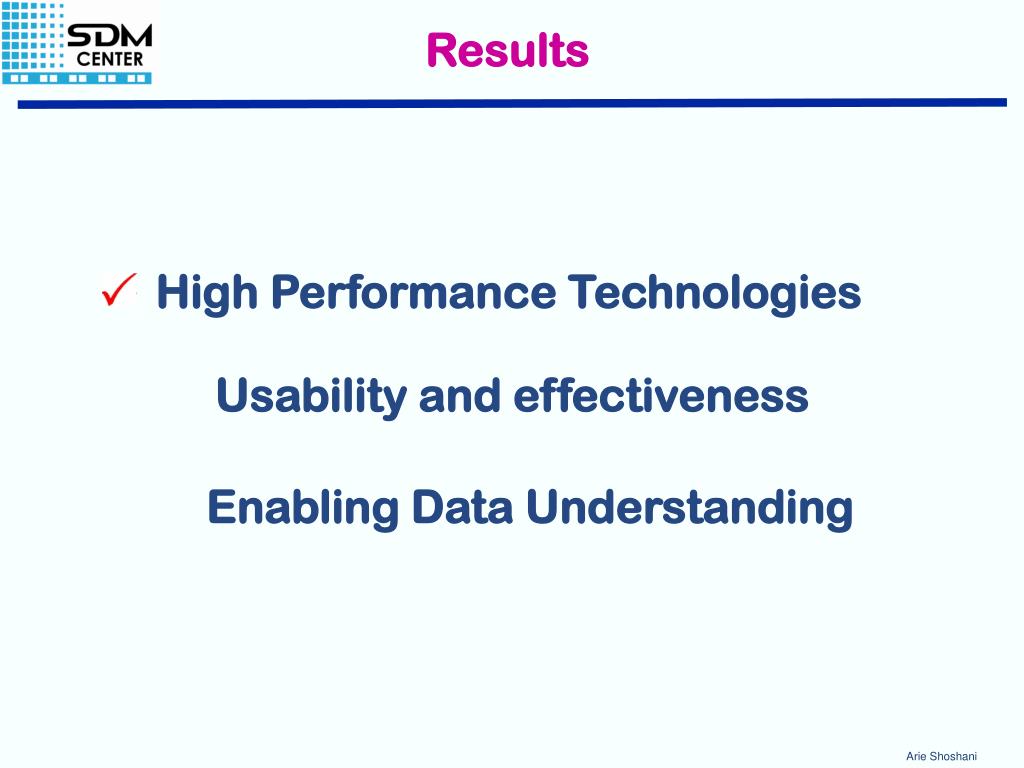 SDM CENTER

Results

✓ High Performance Technologies

Usability and effectiveness

Enabling Data Understanding

Arie Shoshani